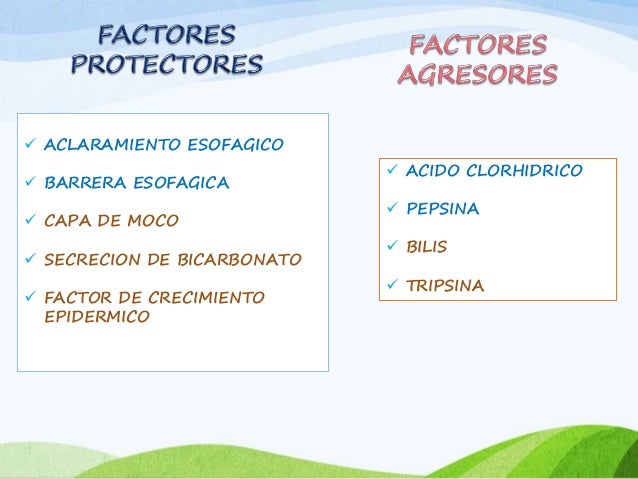 FACTORES PROTECTORES

✓ ACLARAMIENTO ESOFAGICO

✓ BARRERA ESOFAGICA

✓ CAPA DE MOCO

✓ SECRECION DE BICARBONATO

✓ FACTOR DE CRECIMIENTO EPIDERMICO

FACTORES AGRESORES

✓ ACIDO CLORHIDRICO

✓ PEPSINA

✓ BILIS

✓ TRIPSINA